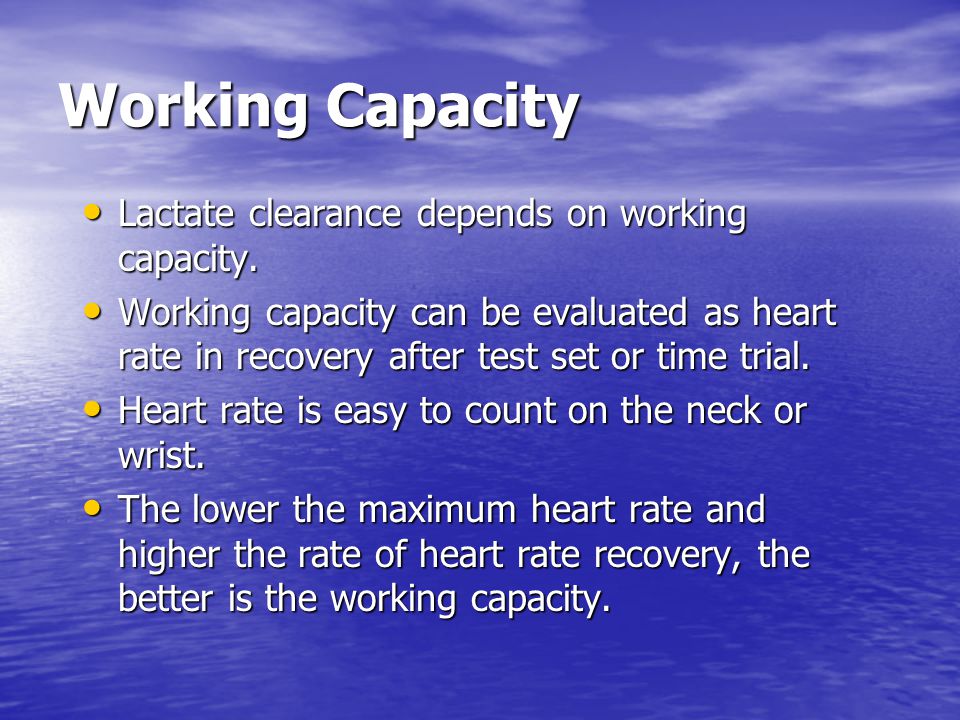 Working Capacity

• Lactate clearance depends on working capacity.
• Working capacity can be evaluated as heart rate in recovery after test set or time trial.
• Heart rate is easy to count on the neck or wrist.
• The lower the maximum heart rate and higher the rate of heart rate recovery, the better is the working capacity.